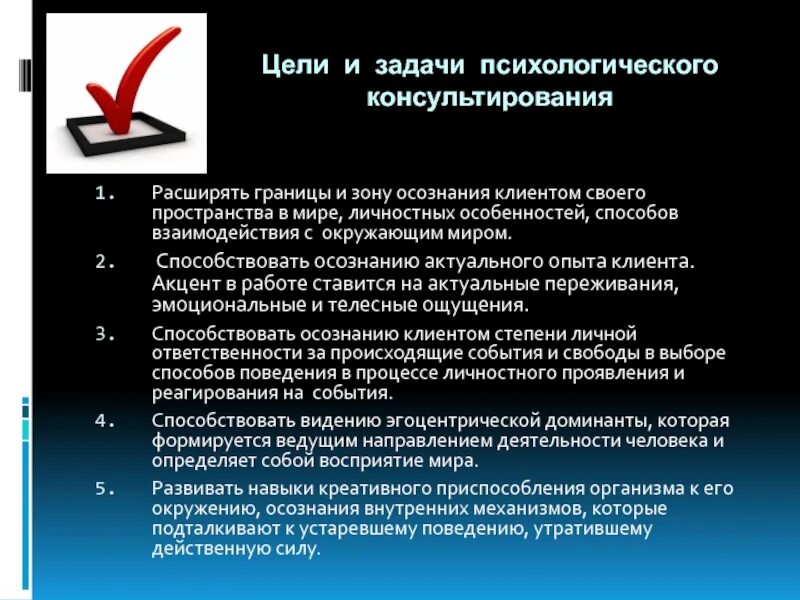 Цели и задачи психологического консультирования

1. Расширять границы и зону осознания клиентом своего пространства в мире, личностных особенностей, способов взаимодействия с окружающим миром.

2. Способствовать осознанию актуального опыта клиента. Акцент в работе ставится на актуальные переживания, эмоциональные и телесные ощущения.

3. Способствовать осознанию клиентом степени личной ответственности за происходящие события и свободы в выборе способов поведения в процессе личностного проявления и реагирования на события.

4. Способствовать видению эгоцентрической доминанты, которая формируется ведущим направлением деятельности человека и определяет собой восприятие мира.

5. Развивать навыки креативного приспособления организма к его окружению, осознания внутренних механизмов, которые подталкивают к устаревшему поведению, утратившему действенную силу.